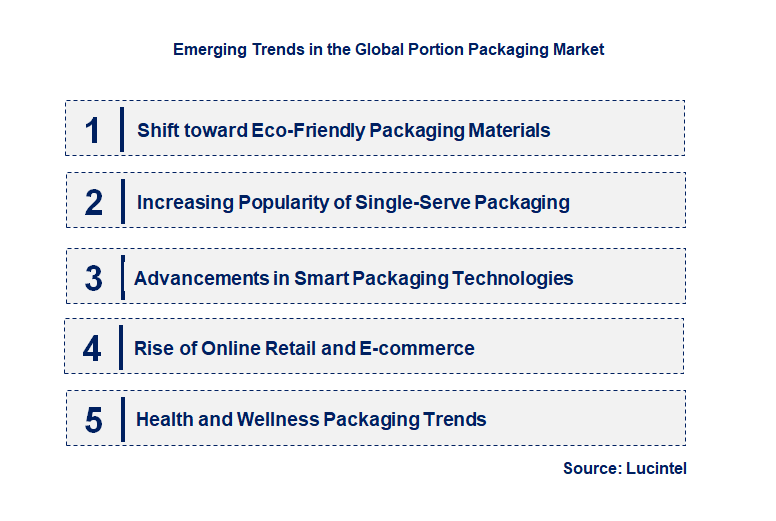 Emerging Trends in the Global Portion Packaging Market

1 Shift toward Eco-Friendly Packaging Materials

2 Increasing Popularity of Single-Serve Packaging

3 Advancements in Smart Packaging Technologies

4 Rise of Online Retail and E-commerce

5 Health and Wellness Packaging Trends

Source: Lucintel